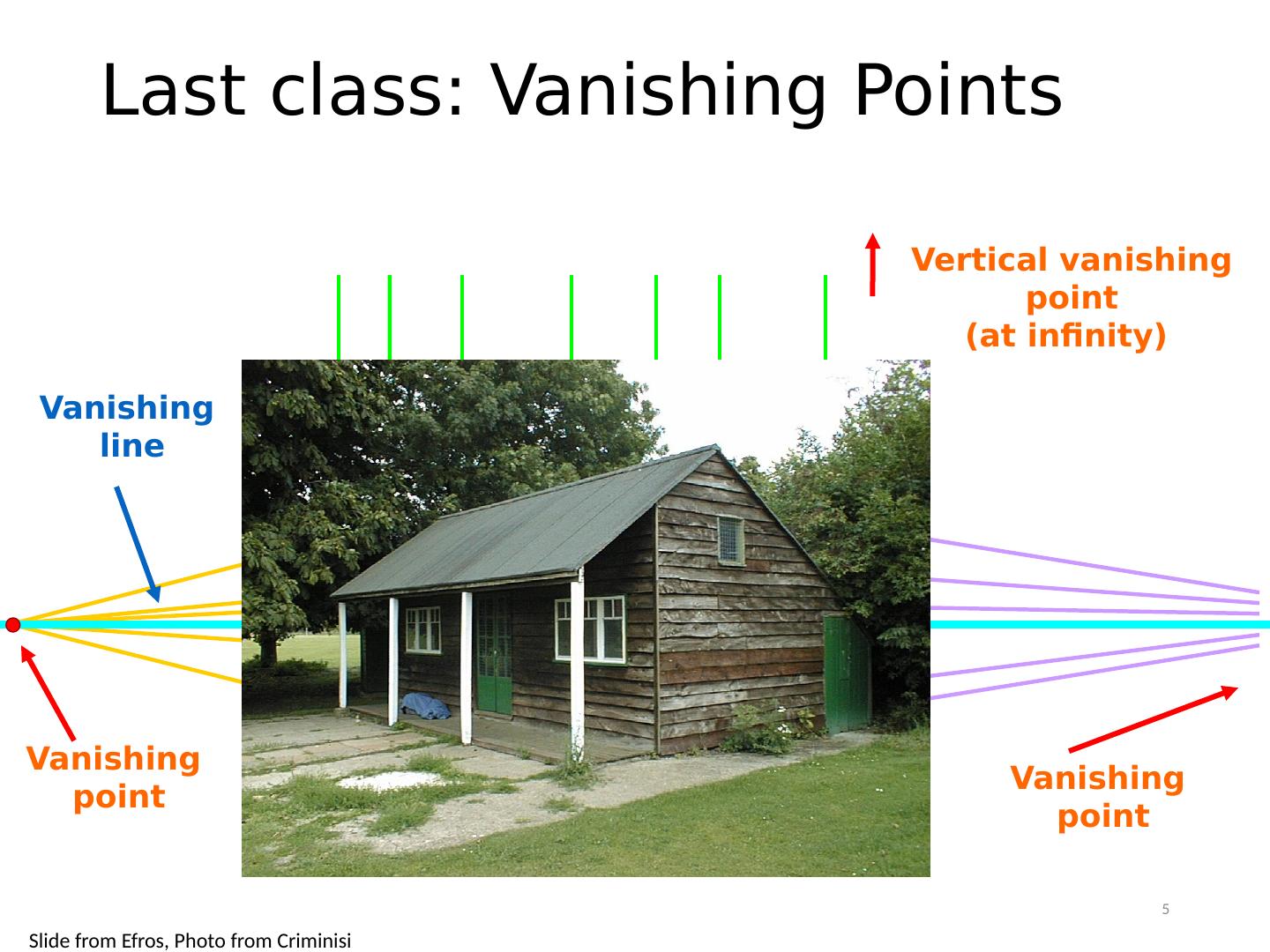 Last class: Vanishing Points

Vertical vanishing point
(at infinity)

Vanishing line

Vanishing point

Vanishing point

5

Slide from Efros, Photo from Criminisi